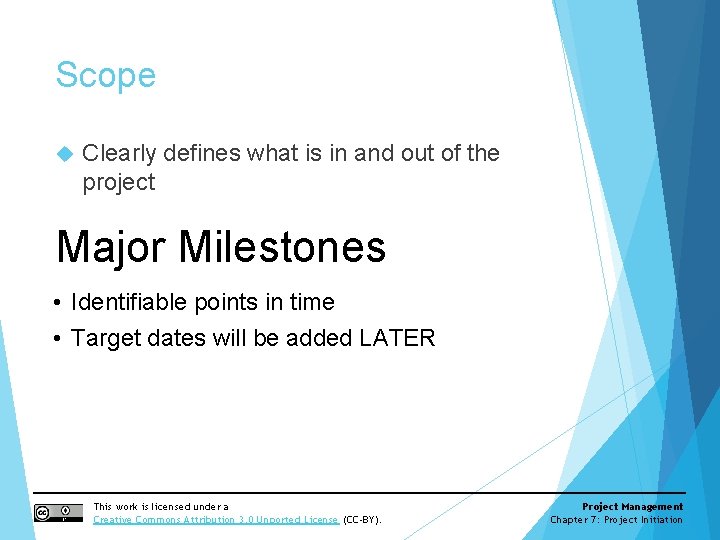 Scope

Clearly defines what is in and out of the project

Major Milestones

• Identifiable points in time
• Target dates will be added LATER

This work is licensed under a Creative Commons Attribution 3.0 Unported License (CC-BY).

Project Management
Chapter 7: Project Initiation